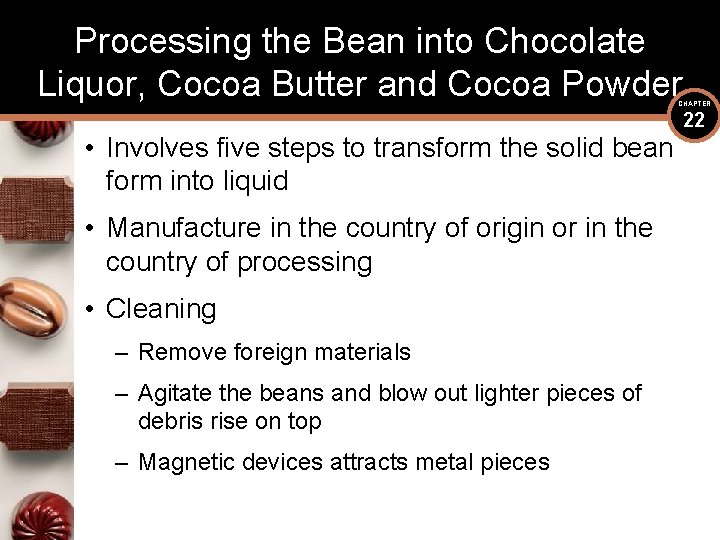 Processing the Bean into Chocolate Liquor, Cocoa Butter and Cocoa Powder

CHAPTER
22

• Involves five steps to transform the solid bean form into liquid
• Manufacture in the country of origin or in the country of processing
• Cleaning
– Remove foreign materials
– Agitate the beans and blow out lighter pieces of debris rise on top
– Magnetic devices attracts metal pieces